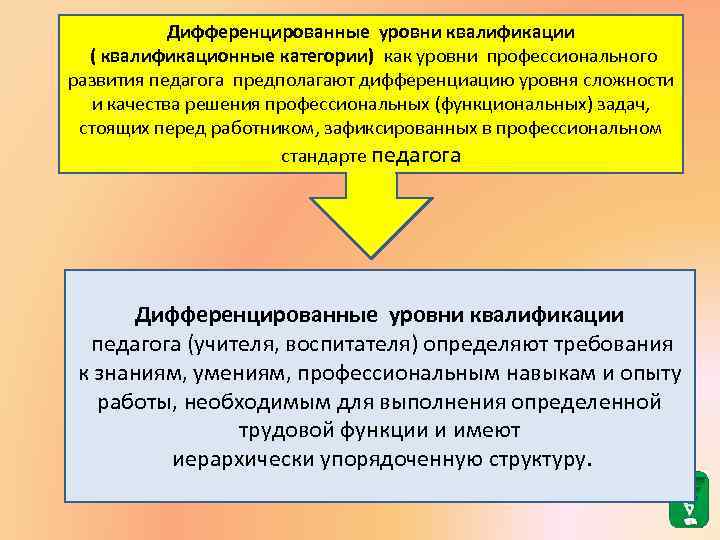 Дифференцированные уровни квалификации ( квалификационные категории) как уровни профессионального развития педагога предполагают дифференциацию уровня сложности и качества решения профессиональных (функциональных) задач, стоящих перед работником, зафиксированных в профессиональном стандарте педагога

Дифференцированные уровни квалификации педагога (учителя, воспитателя) определяют требования к знаниям, умениям, профессиональным навыкам и опыту работы, необходимым для выполнения определенной трудовой функции и имеют иерархически упорядоченную структуру.